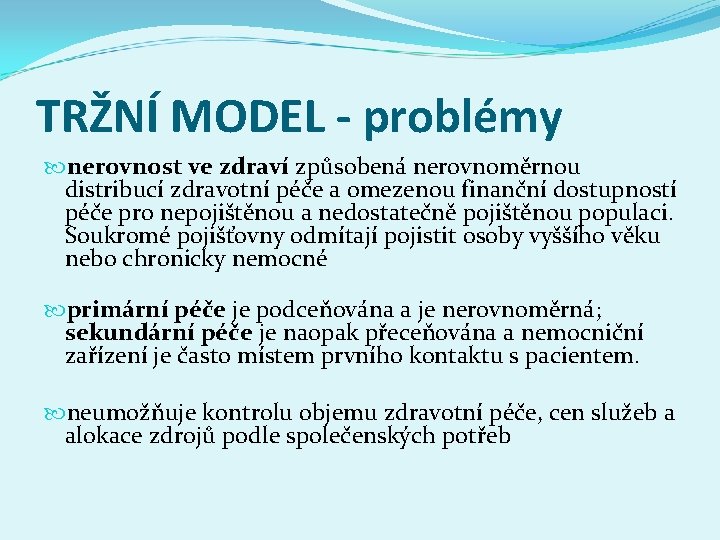 TRŽNÍ MODEL - problémy

nerovnost ve zdraví způsobená nerovnoměrnou distribucí zdravotní péče a omezenou finanční dostupností péče pro nepojištěnou a nedostatečně pojištěnou populaci. Soukromé pojišťovny odmítají pojistit osoby vyššího věku nebo chronicky nemocné

primární péče je podceňována a je nerovnoměrná; sekundární péče je naopak přeceňována a nemocniční zařízení je často místem prvního kontaktu s pacientem.

neumožňuje kontrolu objemu zdravotní péče, cen služeb a alokace zdrojů podle společenských potřeb